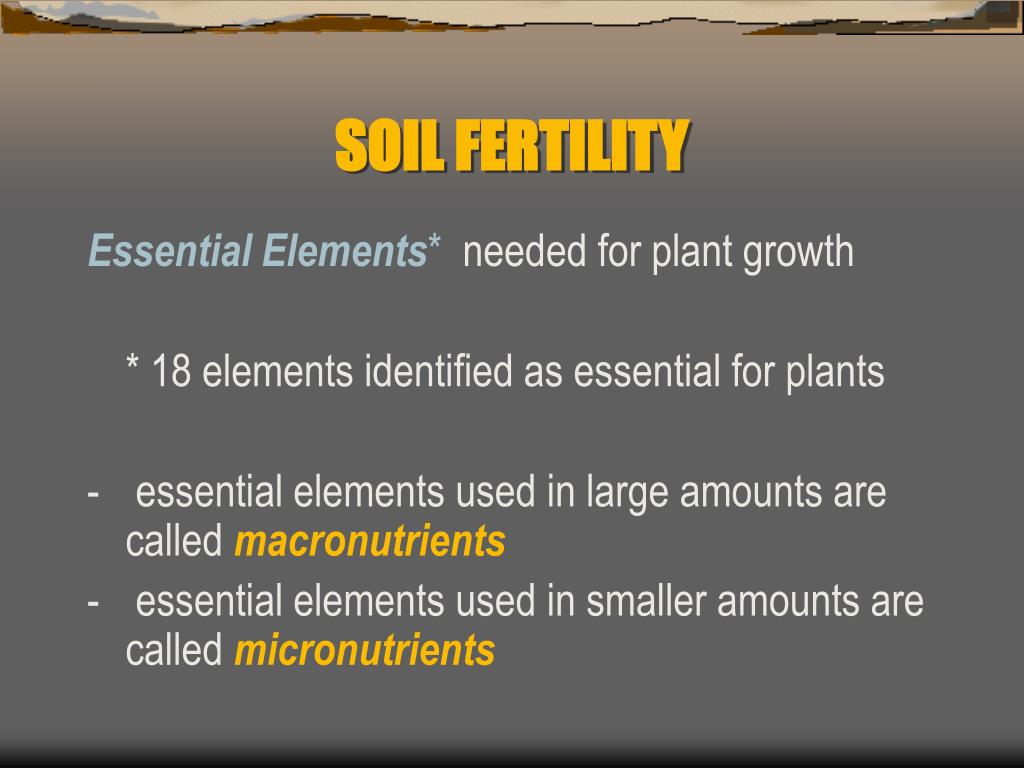 SOIL FERTILITY

Essential Elements* needed for plant growth

* 18 elements identified as essential for plants

- essential elements used in large amounts are called macronutrients
- essential elements used in smaller amounts are called micronutrients